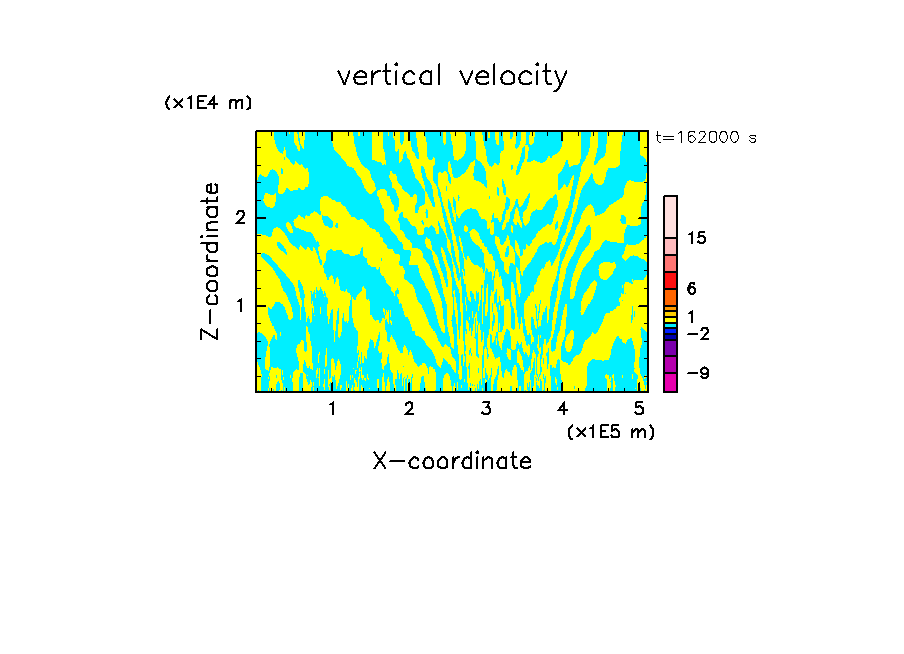 vertical velocity

(x1E4 m)

t=162000 s

Z-coordinate

2

1

15

6

1

−2

−9

1 2 3 4 5

(x1E5 m)

X-coordinate